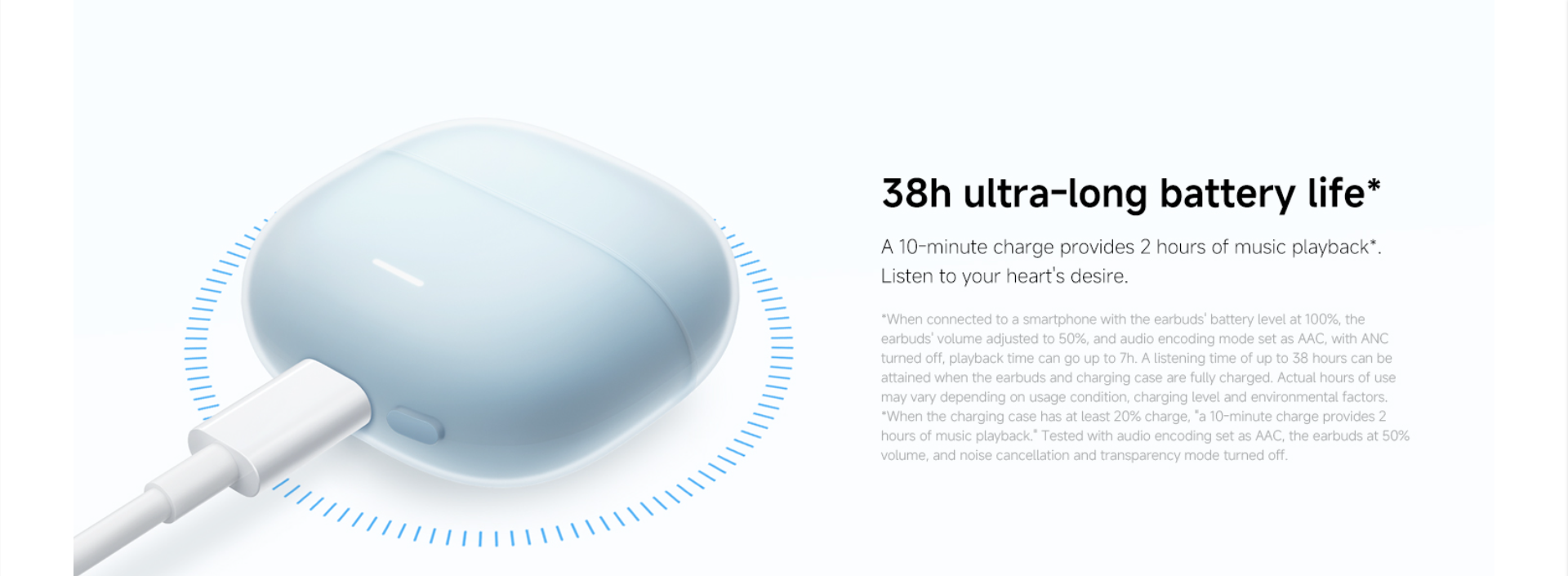 38h ultra-long battery life*

A 10-minute charge provides 2 hours of music playback*. Listen to your heart's desire.

*When connected to a smartphone with the earbuds' battery level at 100%, the earbuds' volume adjusted to 50%, and audio encoding mode set as AAC, with ANC turned off, playback time can go up to 7h. A listening time of up to 38 hours can be attained when the earbuds and charging case are fully charged. Actual hours of use may vary depending on usage condition, charging level and environmental factors. *When the charging case has at least 20% charge, "a 10-minute charge provides 2 hours of music playback." Tested with audio encoding set as AAC, the earbuds at 50% volume, and noise cancellation and transparency mode turned off.